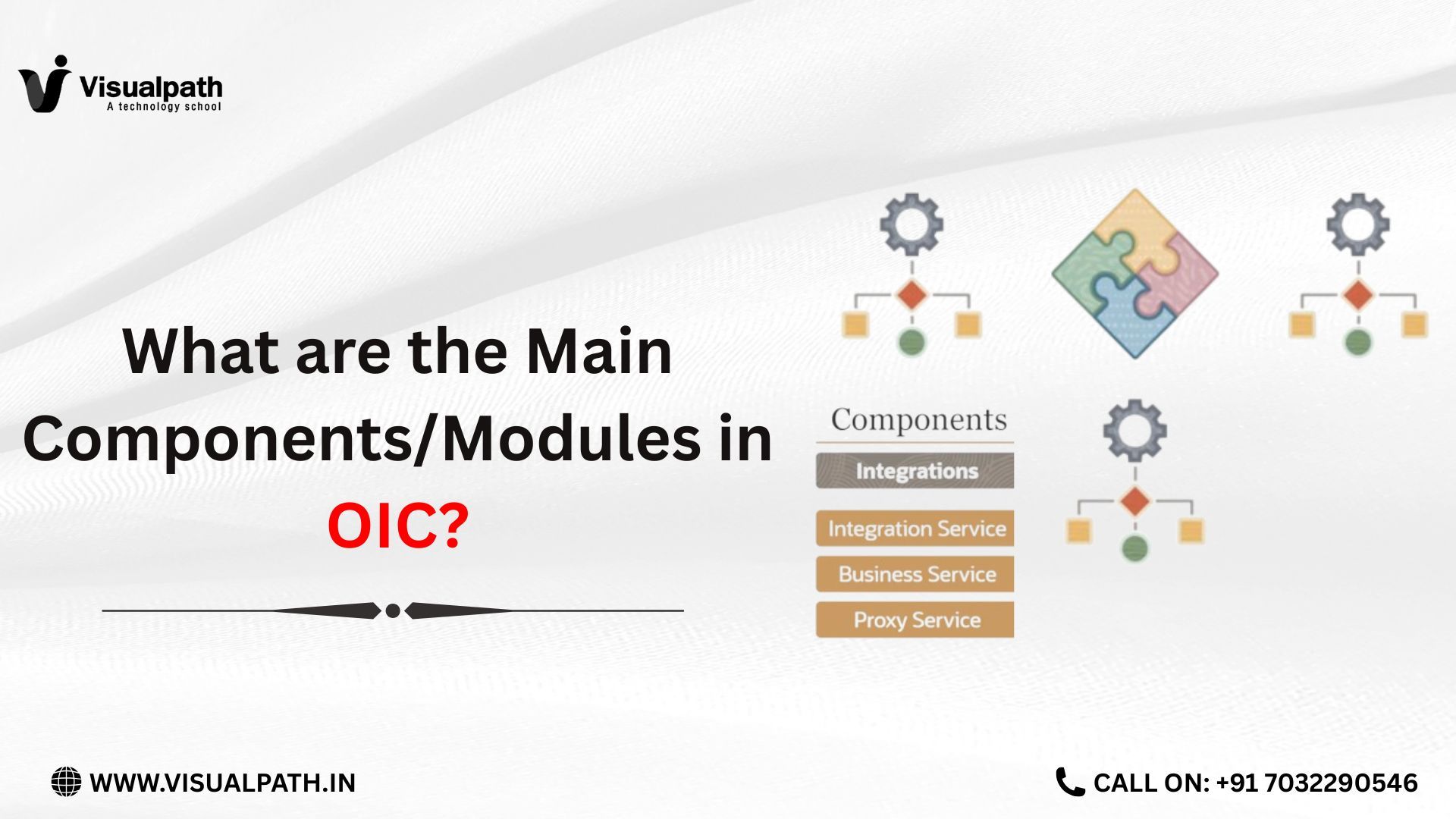 Visualpath
A technology school

What are the Main Components/Modules in OIC?

Components

Integrations

Integration Service

Business Service

Proxy Service

WWW.VISUALPATH.IN

CALL ON: +91 7032290546